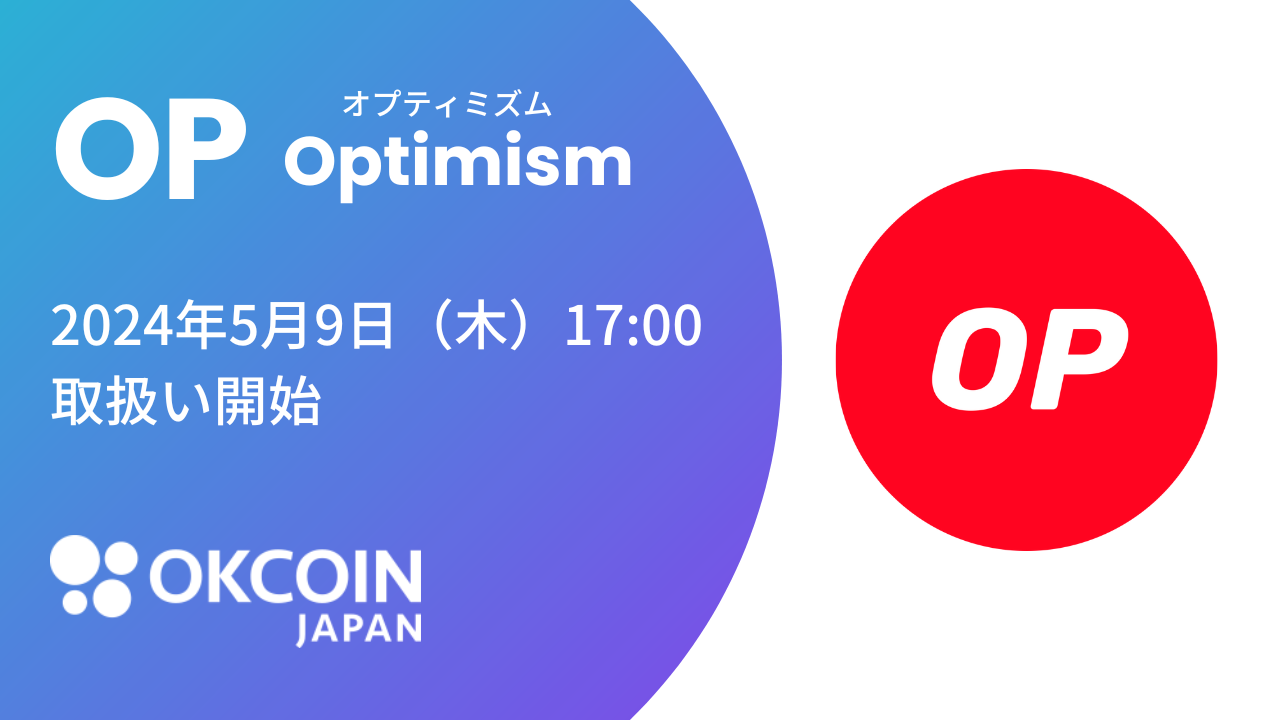 OP オプティミズム Optimism

2024年5月9日（木）17:00
取扱い開始

OKCOIN
JAPAN

OP